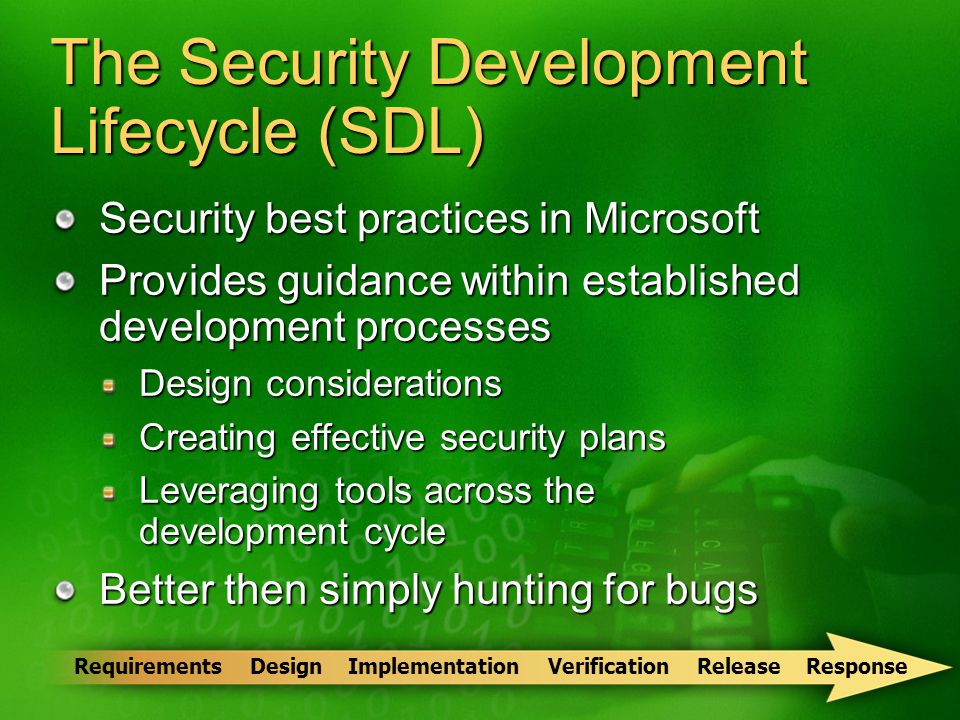 The Security Development Lifecycle (SDL)

Security best practices in Microsoft

Provides guidance within established development processes

Design considerations

Creating effective security plans

Leveraging tools across the development cycle

Better then simply hunting for bugs

Requirements Design Implementation Verification Release Response